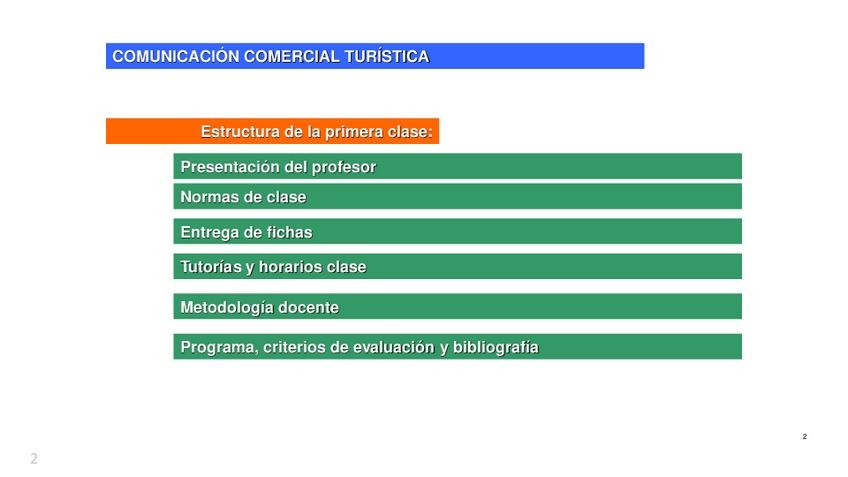 COMUNICACIÓN COMERCIAL TURÍSTICA

Estructura de la primera clase:

Presentación del profesor

Normas de clase

Entrega de fichas

Tutorías y horarios clase

Metodología docente

Programa, criterios de evaluación y bibliografía

2

2